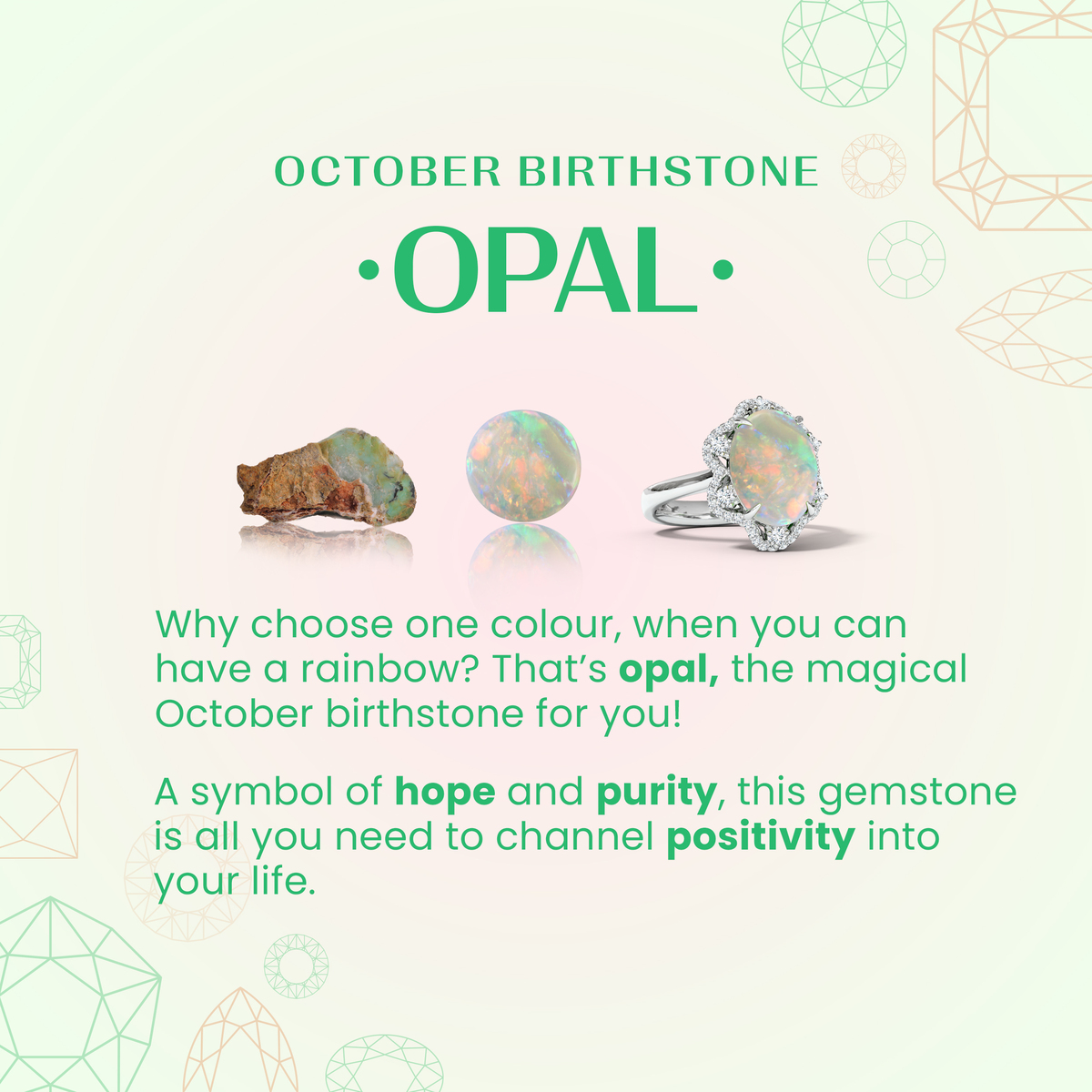 OCTOBER BIRTHSTONE

·OPAL·

Why choose one colour, when you can have a rainbow? That's opal, the magical October birthstone for you!

A symbol of hope and purity, this gemstone is all you need to channel positivity into your life.